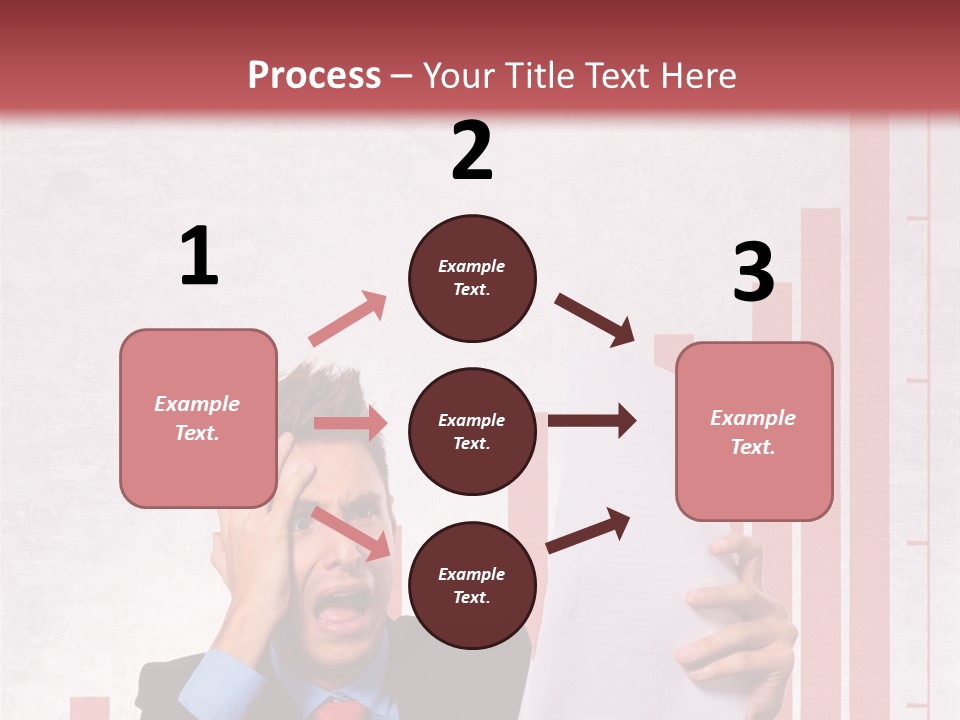 Process – Your Title Text Here

1

Example Text.

2

Example Text.

Example Text.

Example Text.

3

Example Text.